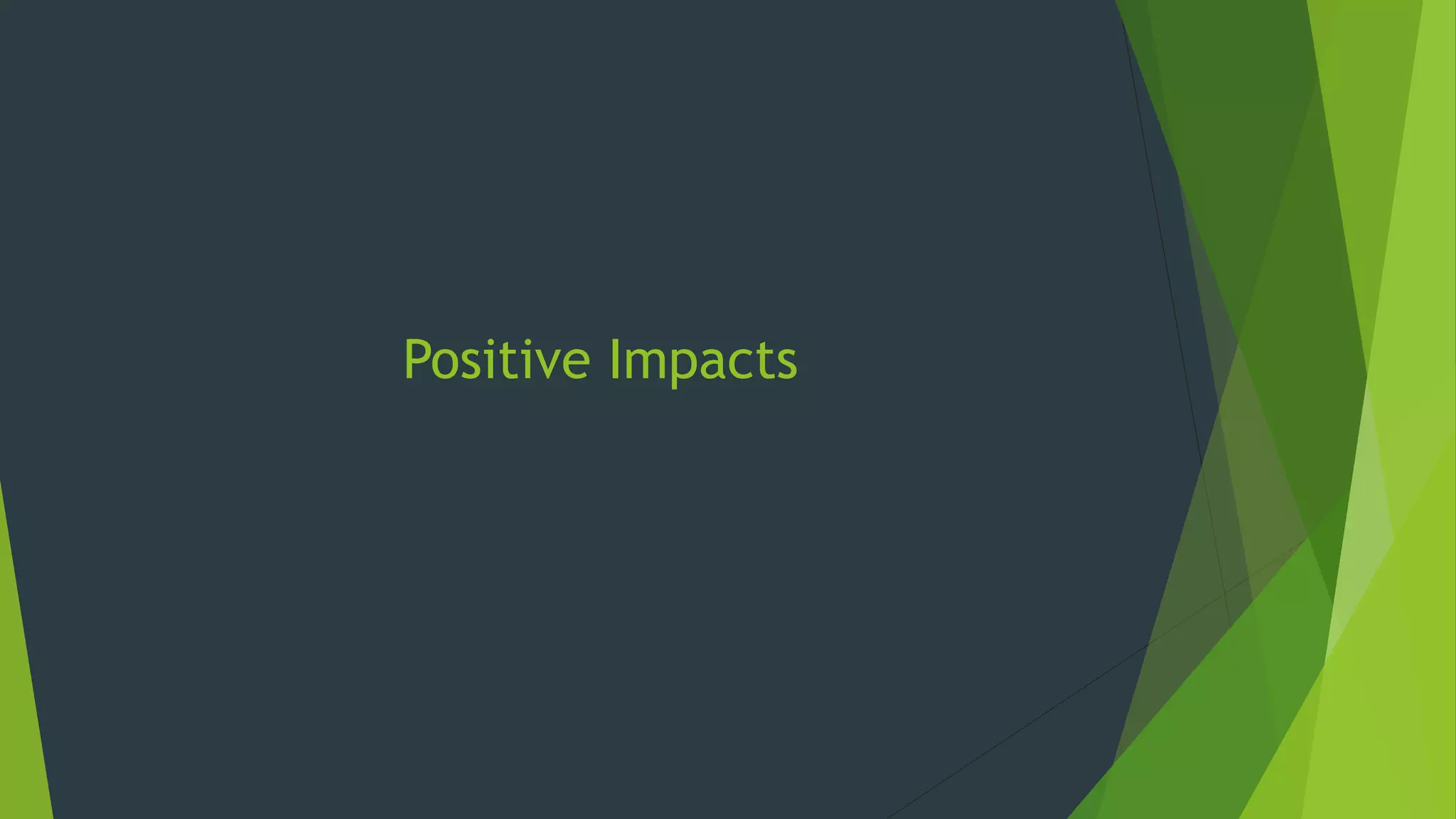 Positive Impacts